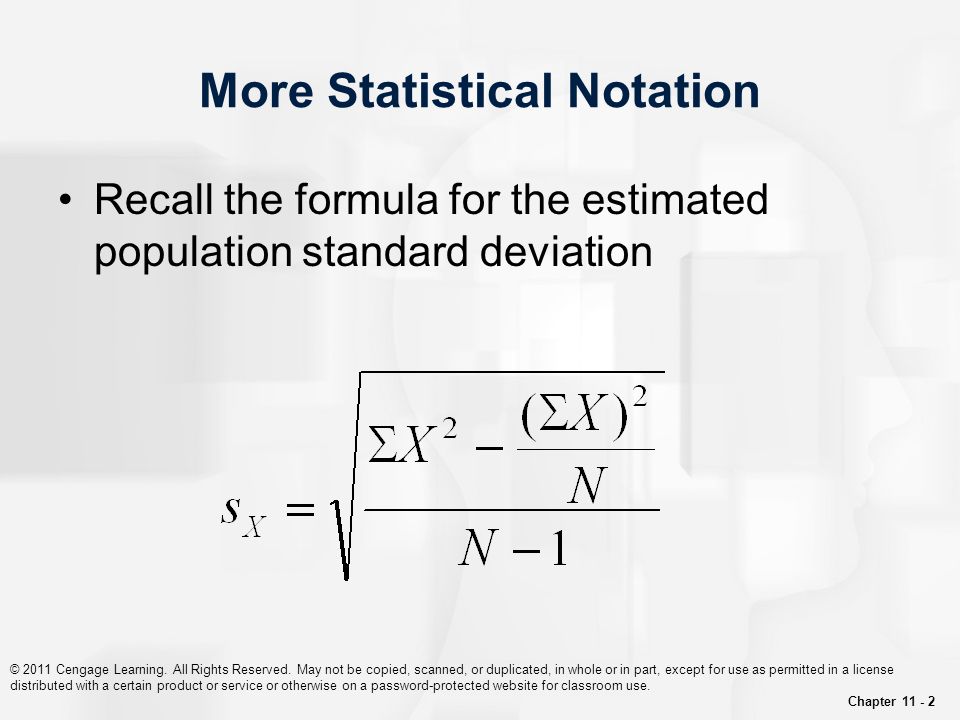 More Statistical Notation

• Recall the formula for the estimated population standard deviation

$s_X = \sqrt{\frac{\Sigma X^2 - \frac{(\Sigma X)^2}{N}}{N-1}}$

© 2011 Cengage Learning. All Rights Reserved. May not be copied, scanned, or duplicated, in whole or in part, except for use as permitted in a license distributed with a certain product or service or otherwise on a password-protected website for classroom use.

Chapter 11 - 2